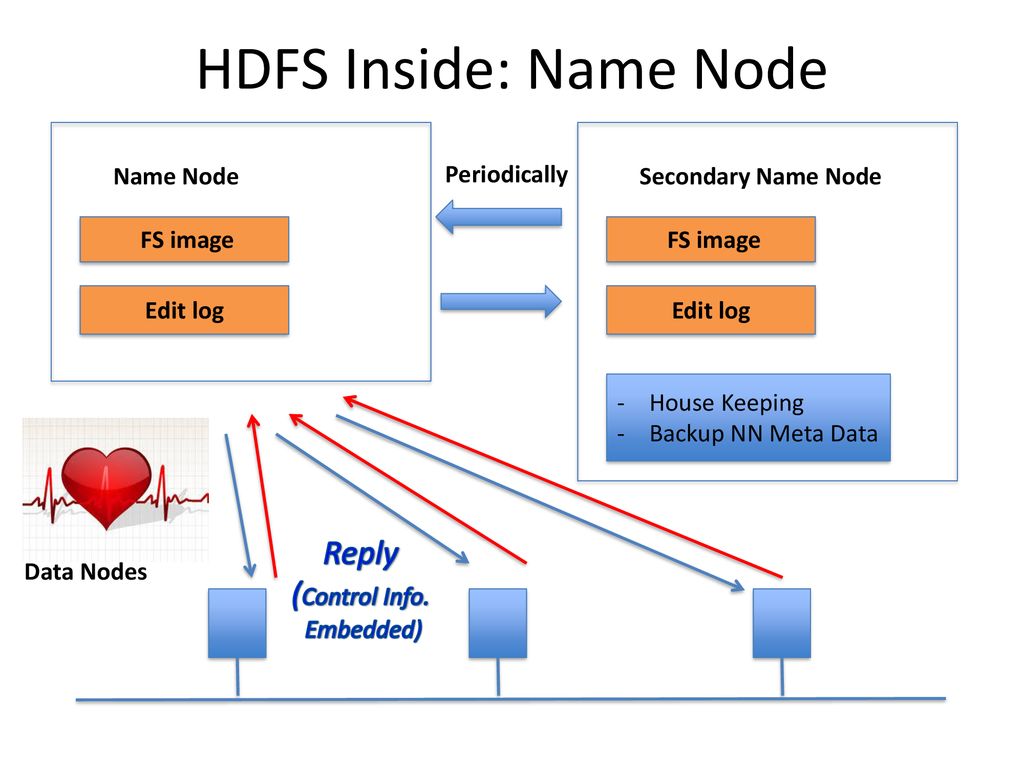 HDFS Inside: Name Node

Name Node

FS image

Edit log

Periodically

Secondary Name Node

FS image

Edit log

- House Keeping
- Backup NN Meta Data

Data Nodes

Reply
(Control Info. Embedded)